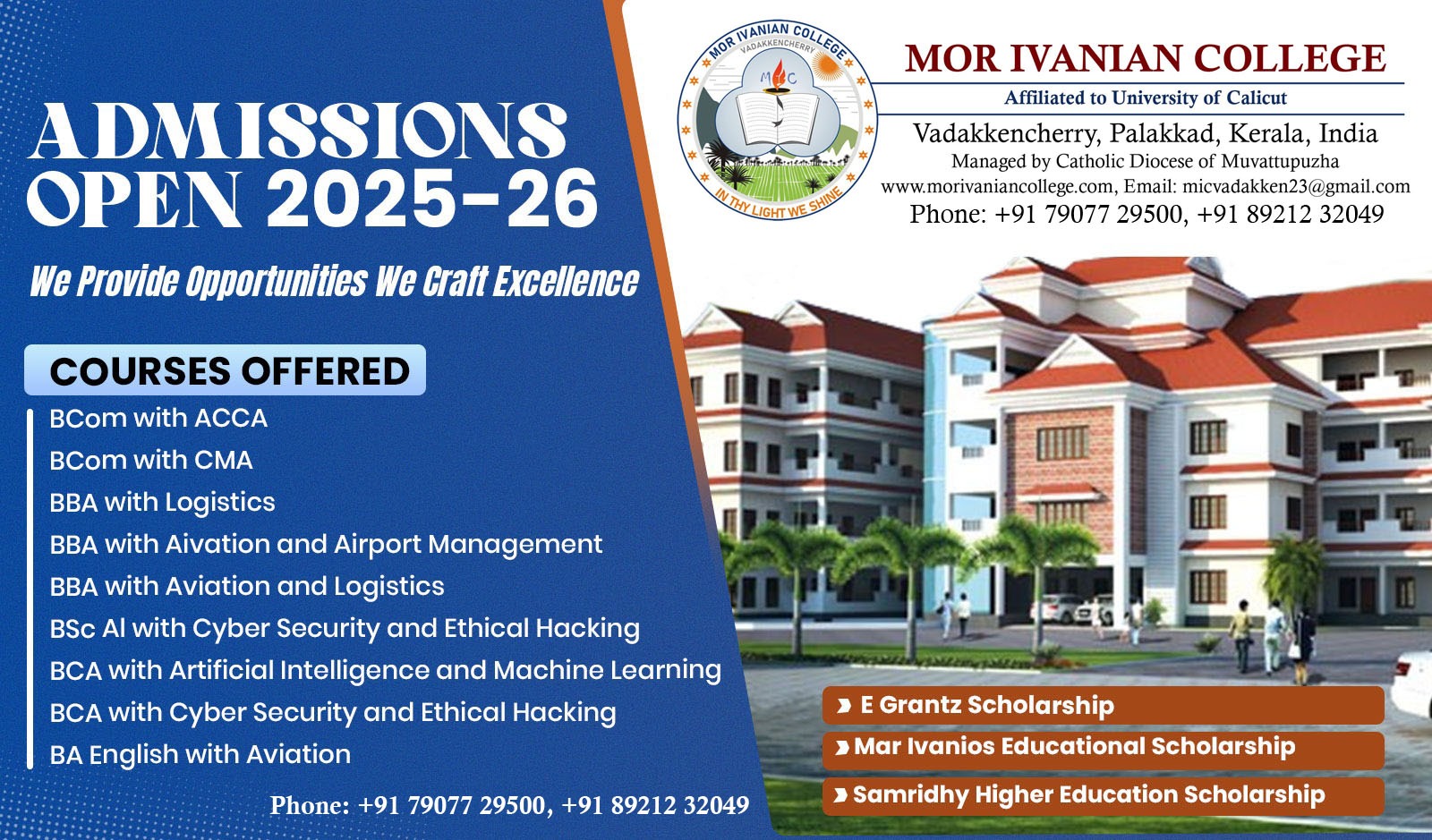 ADMISSIONS OPEN 2025-26

We Provide Opportunities We Craft Excellence

COURSES OFFERED

BCom with ACCA
BCom with CMA
BBA with Logistics
BBA with Aivation and Airport Management
BBA with Aviation and Logistics
BSc AI with Cyber Security and Ethical Hacking
BCA with Artificial Intelligence and Machine Learning
BCA with Cyber Security and Ethical Hacking
BA English with Aviation

Phone: +91 79077 29500, +91 89212 32049

MOR IVANIAN COLLEGE VADAKKENCHERRY
MIC
IN THY LIGHT WE SHINE

MOR IVANIAN COLLEGE
Affiliated to University of Calicut
Vadakkencherry, Palakkad, Kerala, India
Managed by Catholic Diocese of Muvattupuzha
www.morivaniancollege.com, Email: micvadakken23@gmail.com
Phone: +91 79077 29500, +91 89212 32049

E Grantz Scholarship
Mar Ivanios Educational Scholarship
Samridhy Higher Education Scholarship